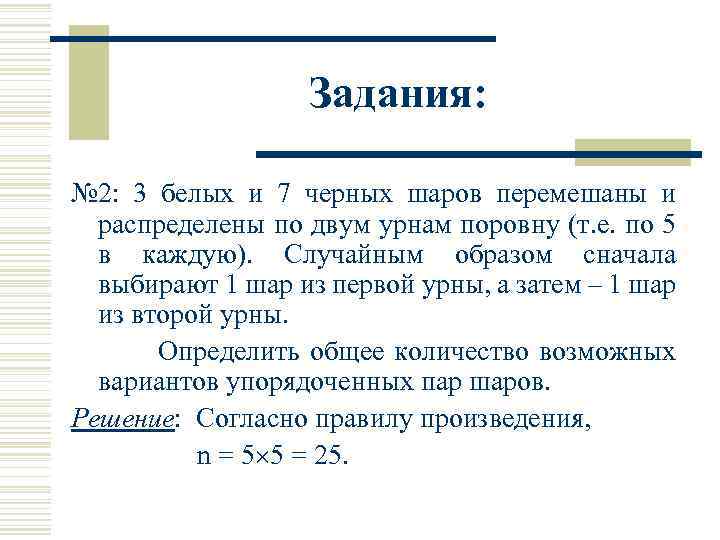 Задания:

№2: 3 белых и 7 черных шаров перемешаны и распределены по двум урнам поровну (т.е. по 5 в каждую). Случайным образом сначала выбирают 1 шар из первой урны, а затем – 1 шар из второй урны.

Определить общее количество возможных вариантов упорядоченных пар шаров.

Решение: Согласно правилу произведения,

$n = 5 \times 5 = 25$.